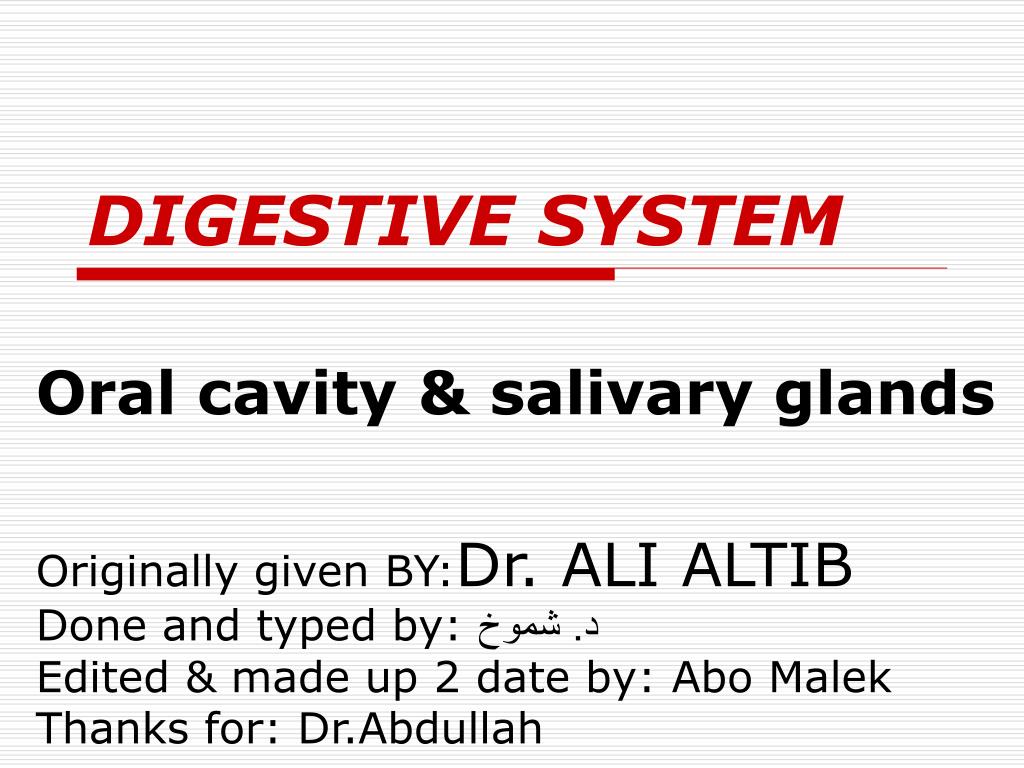 DIGESTIVE SYSTEM

Oral cavity & salivary glands

Originally given BY:Dr. ALI ALTIB
Done and typed by: د. شموخ
Edited & made up 2 date by: Abo Malek
Thanks for: Dr.Abdullah